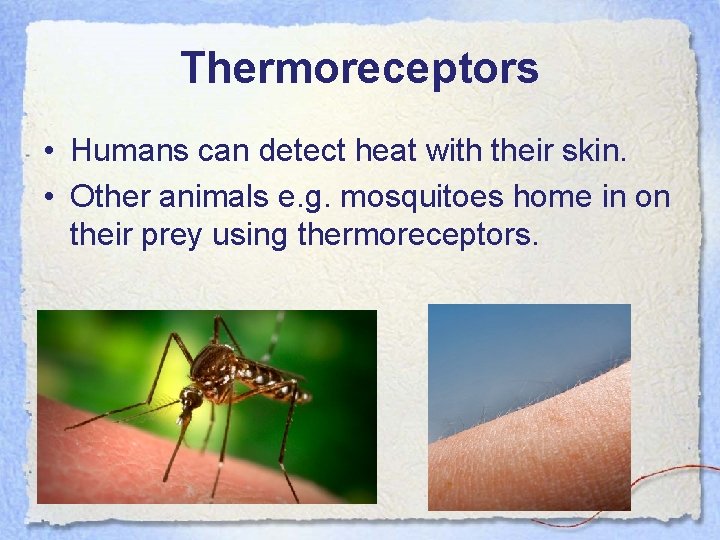 Thermoreceptors

• Humans can detect heat with their skin.
• Other animals e.g. mosquitoes home in on their prey using thermoreceptors.